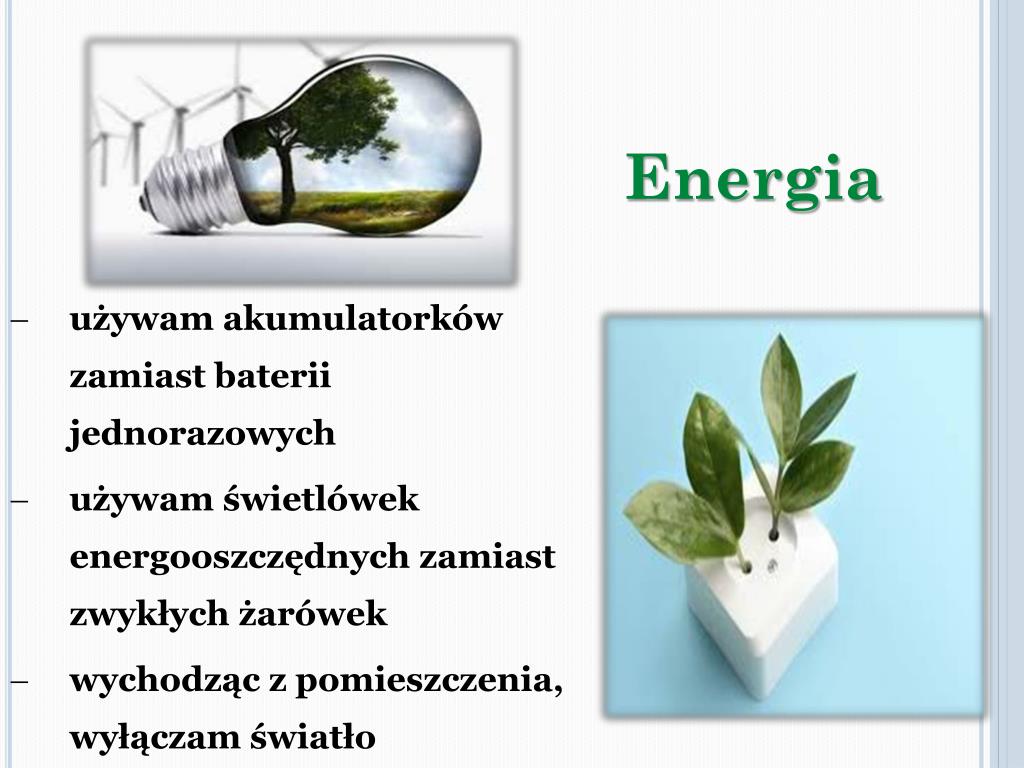 Energia

– używam akumulatorków zamiast baterii jednorazowych

– używam świetlówek energooszczędnych zamiast zwykłych żarówek

– wychodząc z pomieszczenia, wyłączam światło